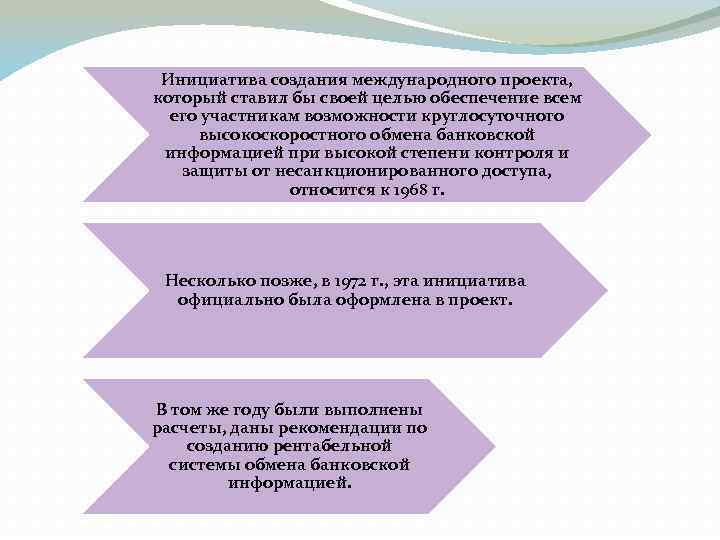 Инициатива создания международного проекта, который ставил бы своей целью обеспечение всем его участникам возможности круглосуточного высокоскоростного обмена банковской информацией при высокой степени контроля и защиты от несанкционированного доступа, относится к 1968 г.

Несколько позже, в 1972 г., эта инициатива официально была оформлена в проект.

В том же году были выполнены расчеты, даны рекомендации по созданию рентабельной системы обмена банковской информацией.